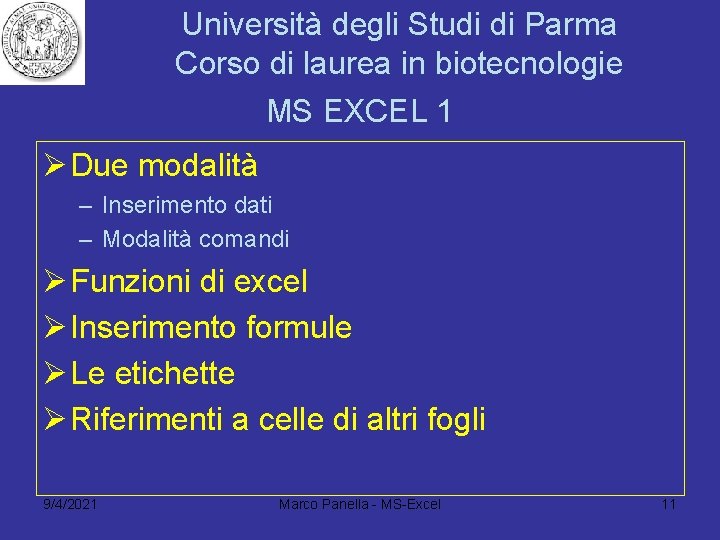 Università degli Studi di Parma
Corso di laurea in biotecnologie

MS EXCEL 1

➢ Due modalità
– Inserimento dati
– Modalità comandi
➢ Funzioni di excel
➢ Inserimento formule
➢ Le etichette
➢ Riferimenti a celle di altri fogli

9/4/2021 Marco Panella - MS-Excel 11